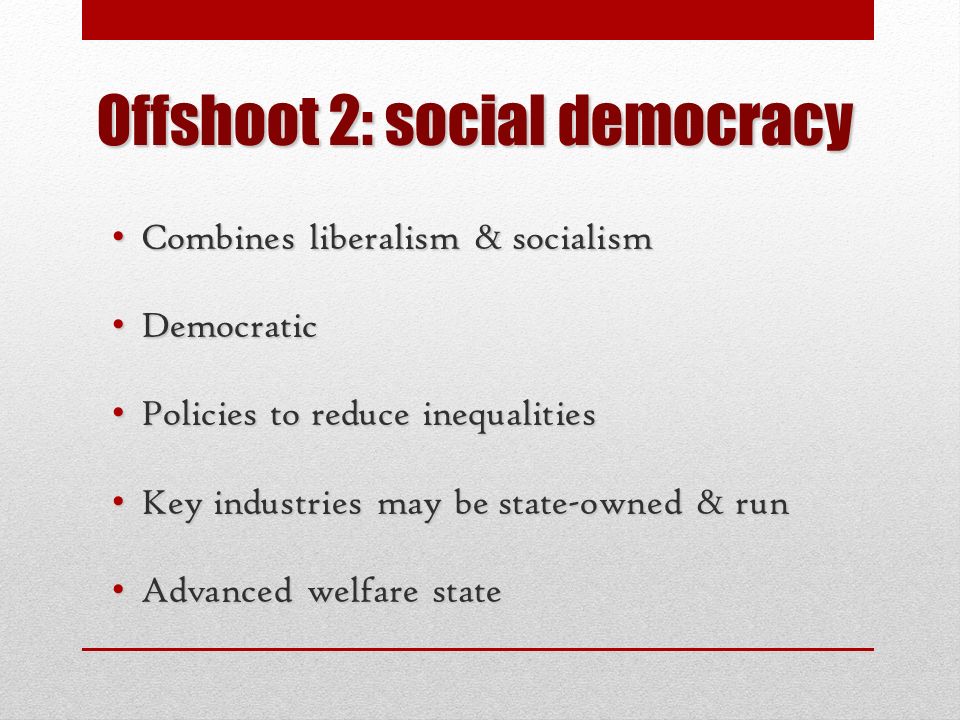 Offshoot 2: social democracy

• Combines liberalism & socialism

• Democratic

• Policies to reduce inequalities

• Key industries may be state-owned & run

• Advanced welfare state